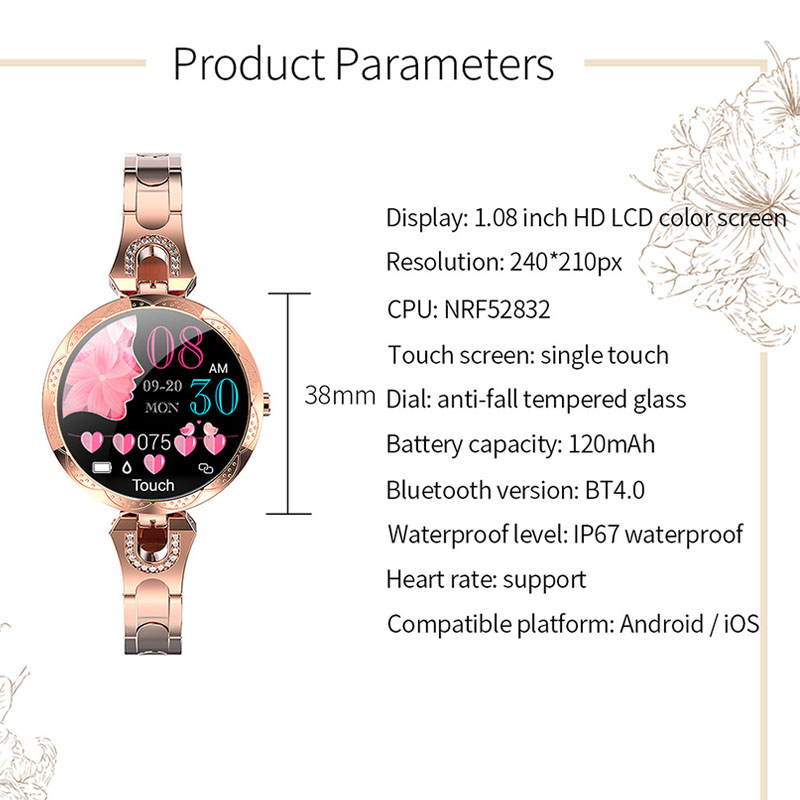 Product Parameters

08
AM
09-20
MON
30
075
Touch

38mm

Display: 1.08 inch HD LCD color screen
Resolution: 240*210px
CPU: NRF52832
Touch screen: single touch
Dial: anti-fall tempered glass
Battery capacity: 120mAh
Bluetooth version: BT4.0
Waterproof level: IP67 waterproof
Heart rate: support
Compatible platform: Android / iOS